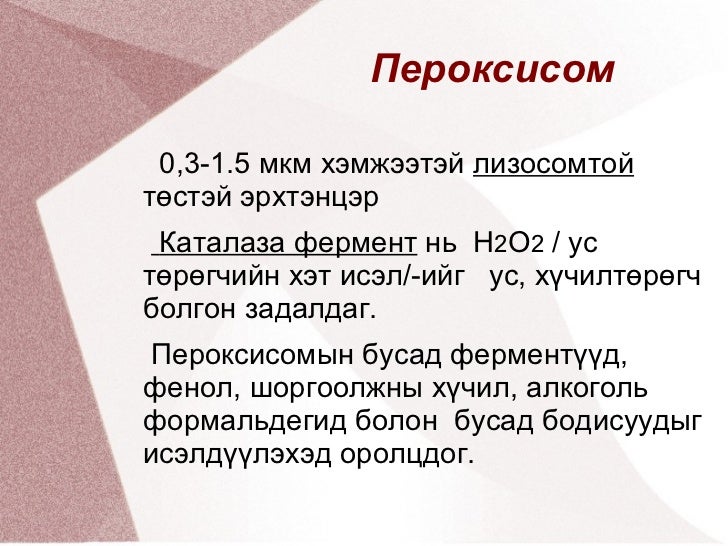 Пероксисом

0,3-1.5 мкм хэмжээтэй лизосомтой төстэй эрхтэнцэр

Каталаза фермент нь $H_2O_2$ / ус төрөгчийн хэт исэл/-ийг ус, хүчилтөрөгч болгон задалдаг.

Пероксисомын бусад ферментүүд, фенол, шоргоолжны хүчил, алкоголь формальдегид болон бусад бодисуудыг исэлдүүлэхэд оролцдог.